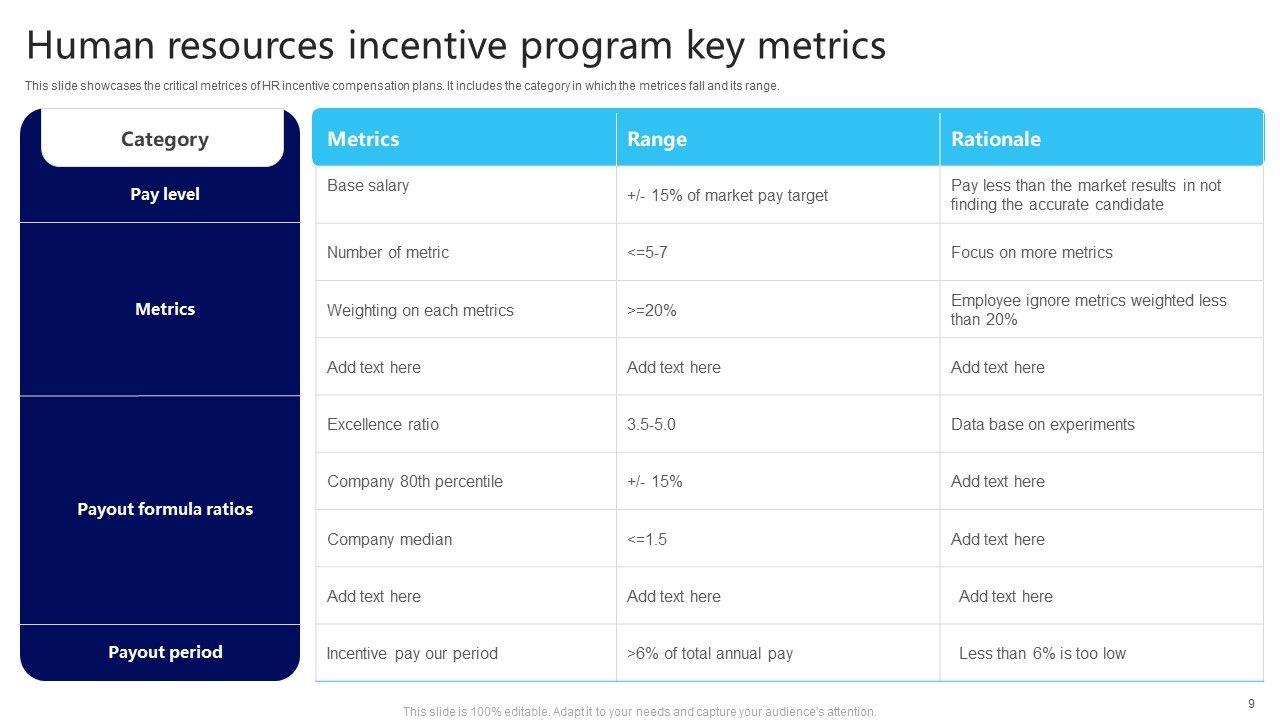 Human resources incentive program key metrics

This slide showcases the critical metrices of HR incentive compensation plans. It includes the category in which the metrices fall and its range.

| Category | Metrics | Range | Rationale |
|---|---|---|---|
| Pay level | Base salary | +/- 15% of market pay target | Pay less than the market results in not finding the accurate candidate |
| Metrics | Number of metric | <=5-7 | Focus on more metrics |
| | Weighting on each metrics | >=20% | Employee ignore metrics weighted less than 20% |
| | Add text here | Add text here | Add text here |
| Payout formula ratios | Excellence ratio | 3.5-5.0 | Data base on experiments |
| | Company 80th percentile | +/- 15% | Add text here |
| | Company median | <=1.5 | Add text here |
| | Add text here | Add text here | Add text here |
| Payout period | Incentive pay our period | >6% of total annual pay | Less than 6% is too low |

This slide is 100% editable. Adapt it to your needs and capture your audience's attention.

9